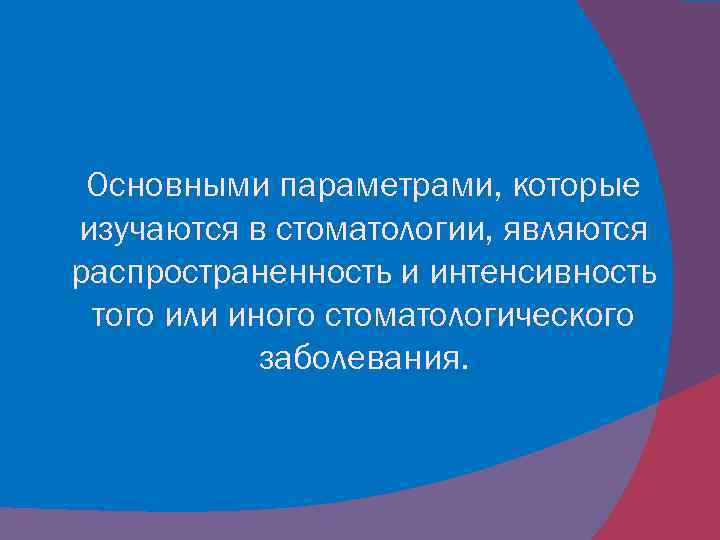 Основными параметрами, которые изучаются в стоматологии, являются распространенность и интенсивность того или иного стоматологического заболевания.